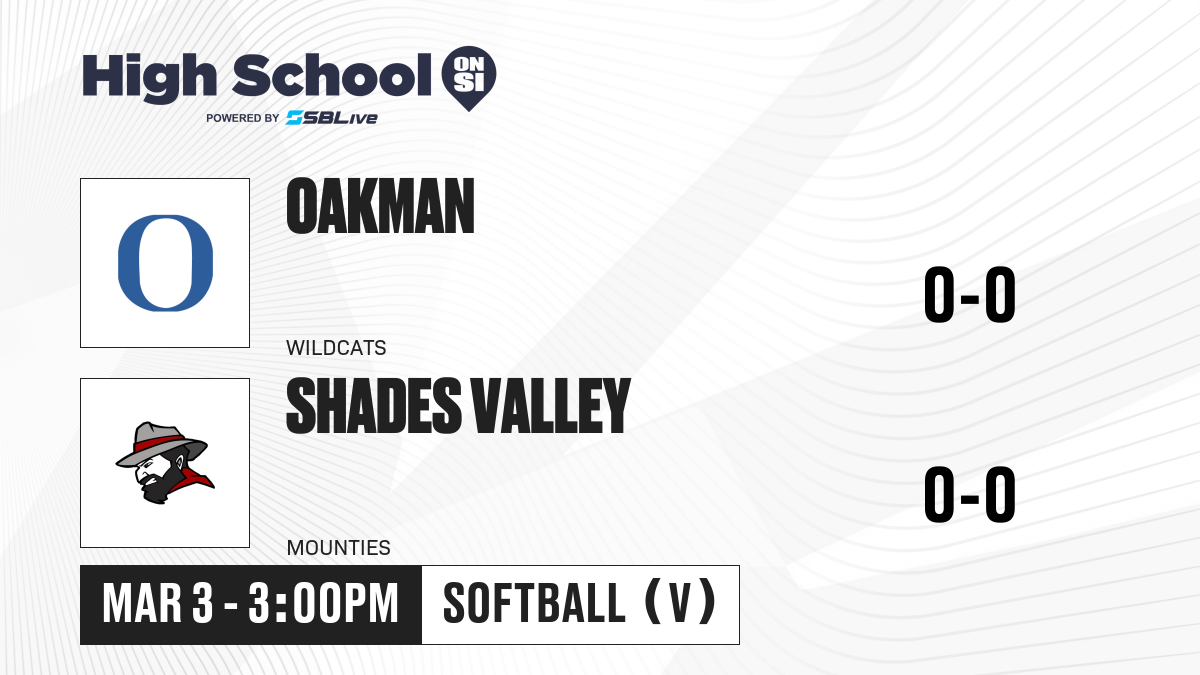 High School ON SI
POWERED BY SBLive

O

OAKMAN

WILDCATS

0-0

SHADES VALLEY

MOUNTIES

0-0

MAR 3 - 3:00PM

SOFTBALL (V)